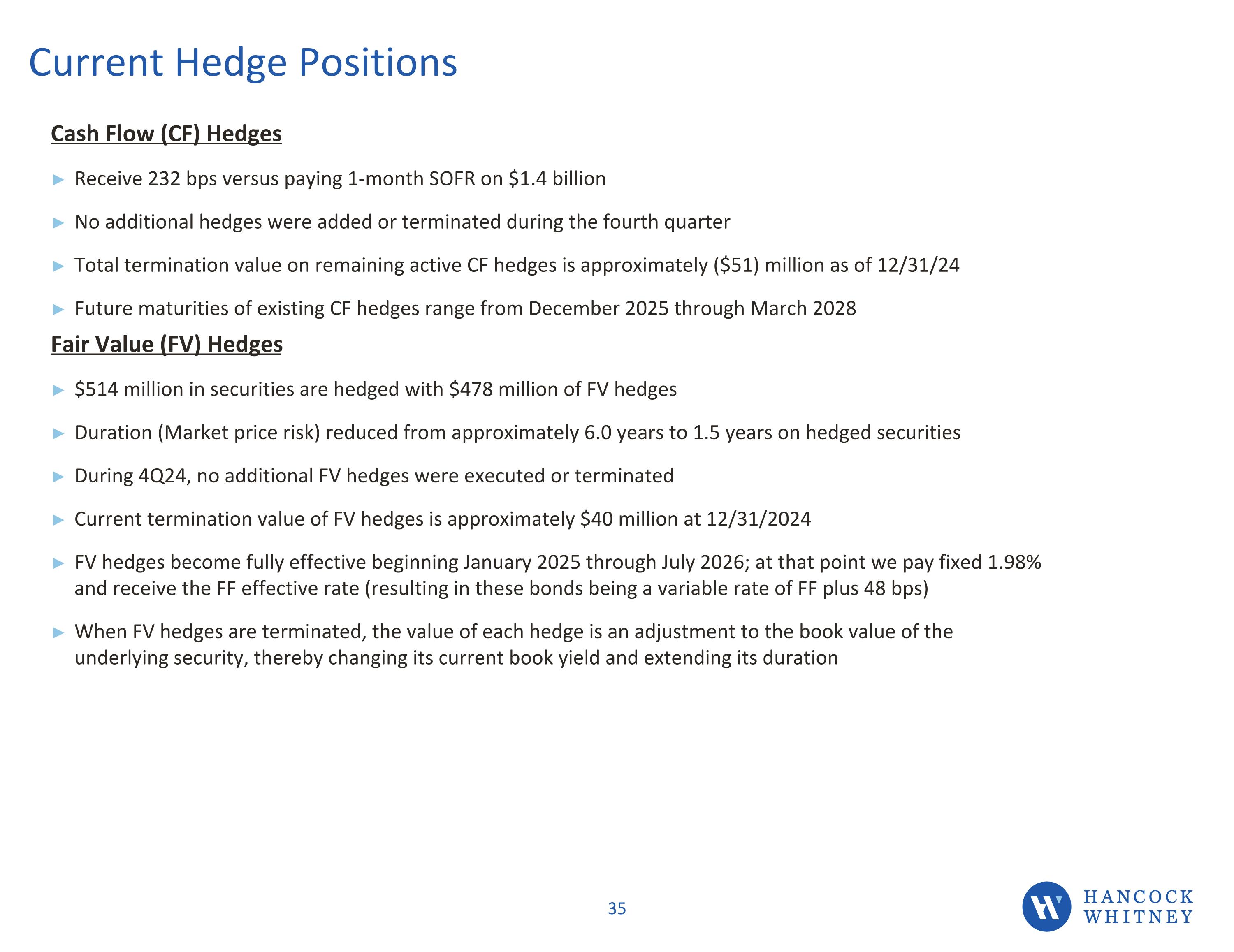 Current Hedge Positions

Cash Flow (CF) Hedges

▶ Receive 232 bps versus paying 1-month SOFR on \$1.4 billion

▶ No additional hedges were added or terminated during the fourth quarter

▶ Total termination value on remaining active CF hedges is approximately (\$51) million as of 12/31/24

▶ Future maturities of existing CF hedges range from December 2025 through March 2028

Fair Value (FV) Hedges

▶ \$514 million in securities are hedged with \$478 million of FV hedges

▶ Duration (Market price risk) reduced from approximately 6.0 years to 1.5 years on hedged securities

▶ During 4Q24, no additional FV hedges were executed or terminated

▶ Current termination value of FV hedges is approximately \$40 million at 12/31/2024

▶ FV hedges become fully effective beginning January 2025 through July 2026; at that point we pay fixed 1.98% and receive the FF effective rate (resulting in these bonds being a variable rate of FF plus 48 bps)

▶ When FV hedges are terminated, the value of each hedge is an adjustment to the book value of the underlying security, thereby changing its current book yield and extending its duration

35

HANCOCK WHITNEY